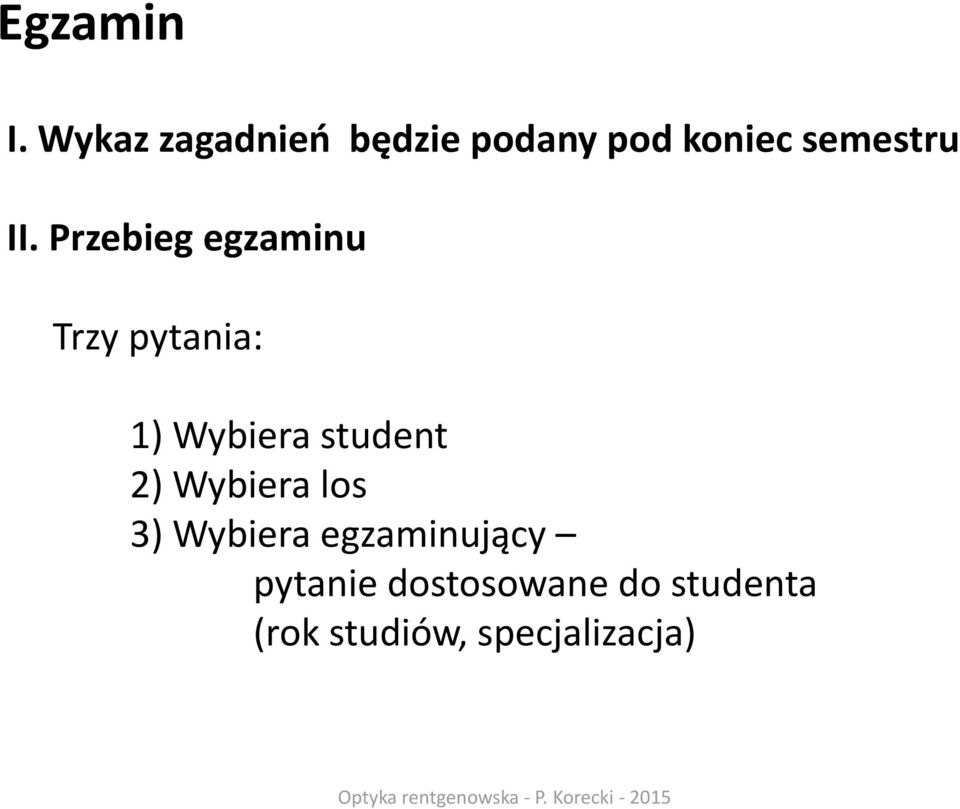 Egzamin

I. Wykaz zagadnień będzie podany pod koniec semestru

II. Przebieg egzaminu

Trzy pytania:

1) Wybiera student
2) Wybiera los
3) Wybiera egzaminujący –
pytanie dostosowane do studenta
(rok studiów, specjalizacja)

Optyka rentgenowska - P. Korecki - 2015